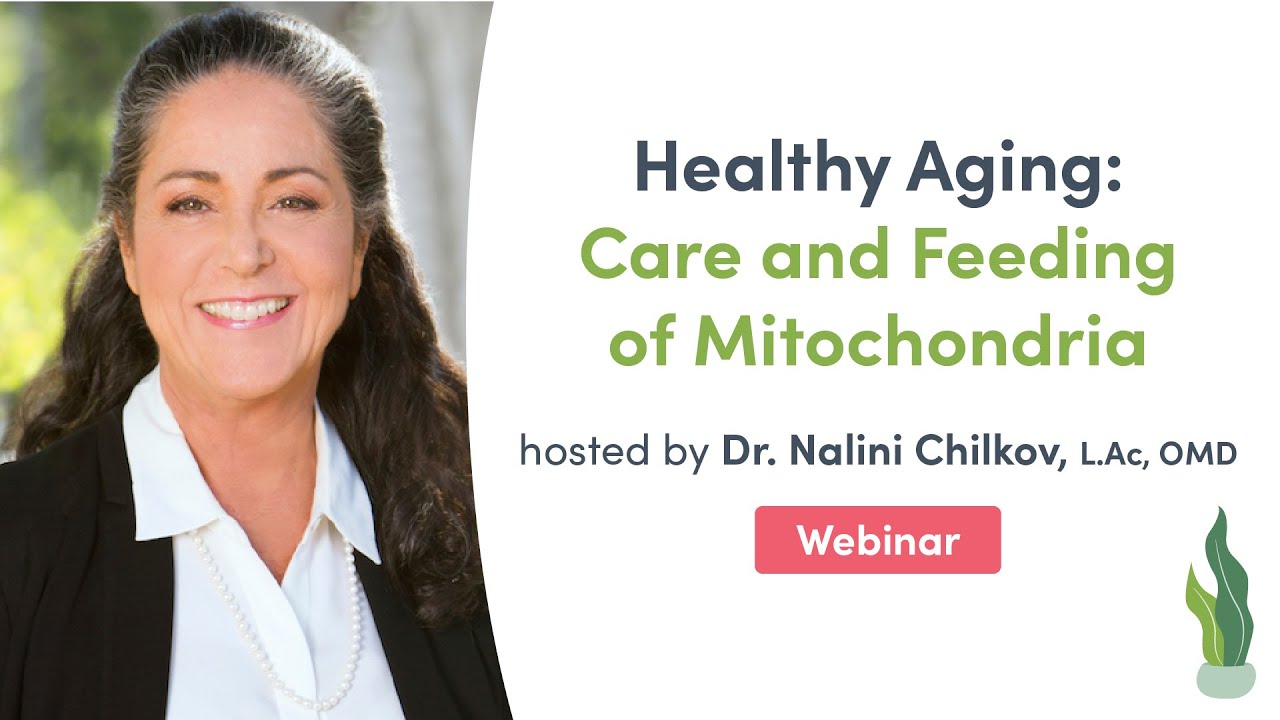 Healthy Aging:
Care and Feeding of Mitochondria

hosted by Dr. Nalini Chilkov, L.Ac, OMD

Webinar